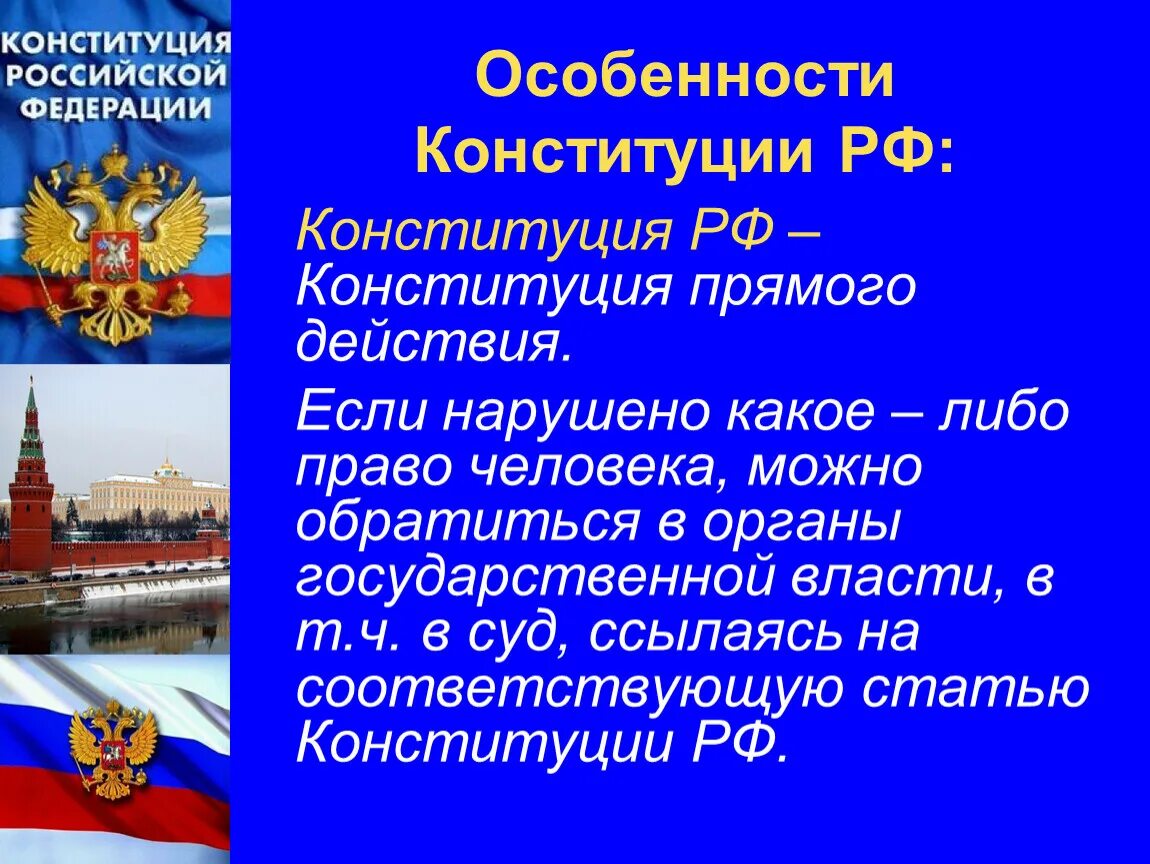 КОНСТИТУЦИЯ РОССИЙСКОЙ ФЕДЕРАЦИИ

Особенности Конституции РФ:

Конституция РФ – Конституция прямого действия.

Если нарушено какое – либо право человека, можно обратиться в органы государственной власти, в т.ч. в суд, ссылаясь на соответствующую статью Конституции РФ.